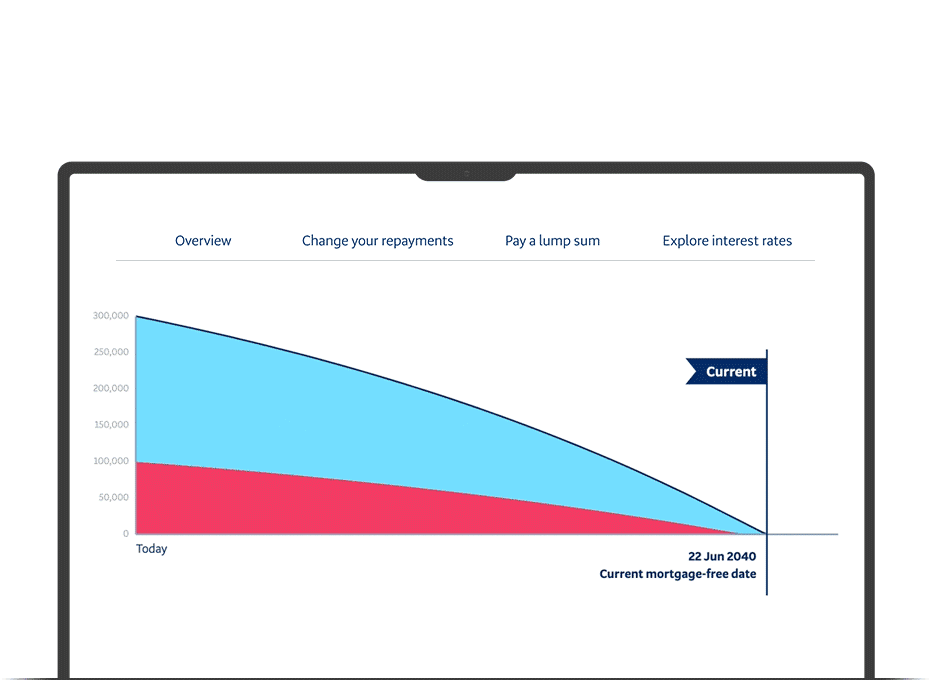 Overview Change your repayments Pay a lump sum Explore interest rates

300,000
250,000
200,000
150,000
100,000
50,000
0

Current

Today

22 Jun 2040
Current mortgage-free date